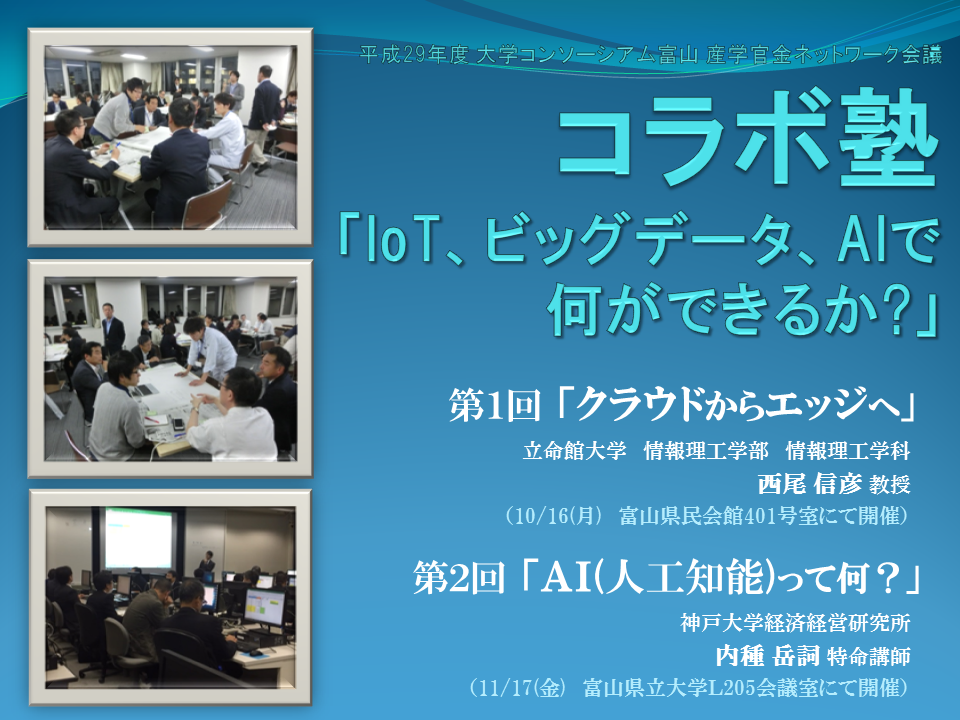 平成29年度 大学コンソーシアム富山 産学官金ネットワーク会議

コラボ塾

「IoT、ビッグデータ、AIで何ができるか?」

第1回「クラウドからエッジへ」

立命館大学 情報理工学部 情報理工学科

西尾 信彦 教授

(10/16(月) 富山県民会館401号室にて開催)

第2回「AI(人工知能)って何？」

神戸大学経済経営研究所

内種 岳詞 特命講師

(11/17(金) 富山県立大学L205会議室にて開催)